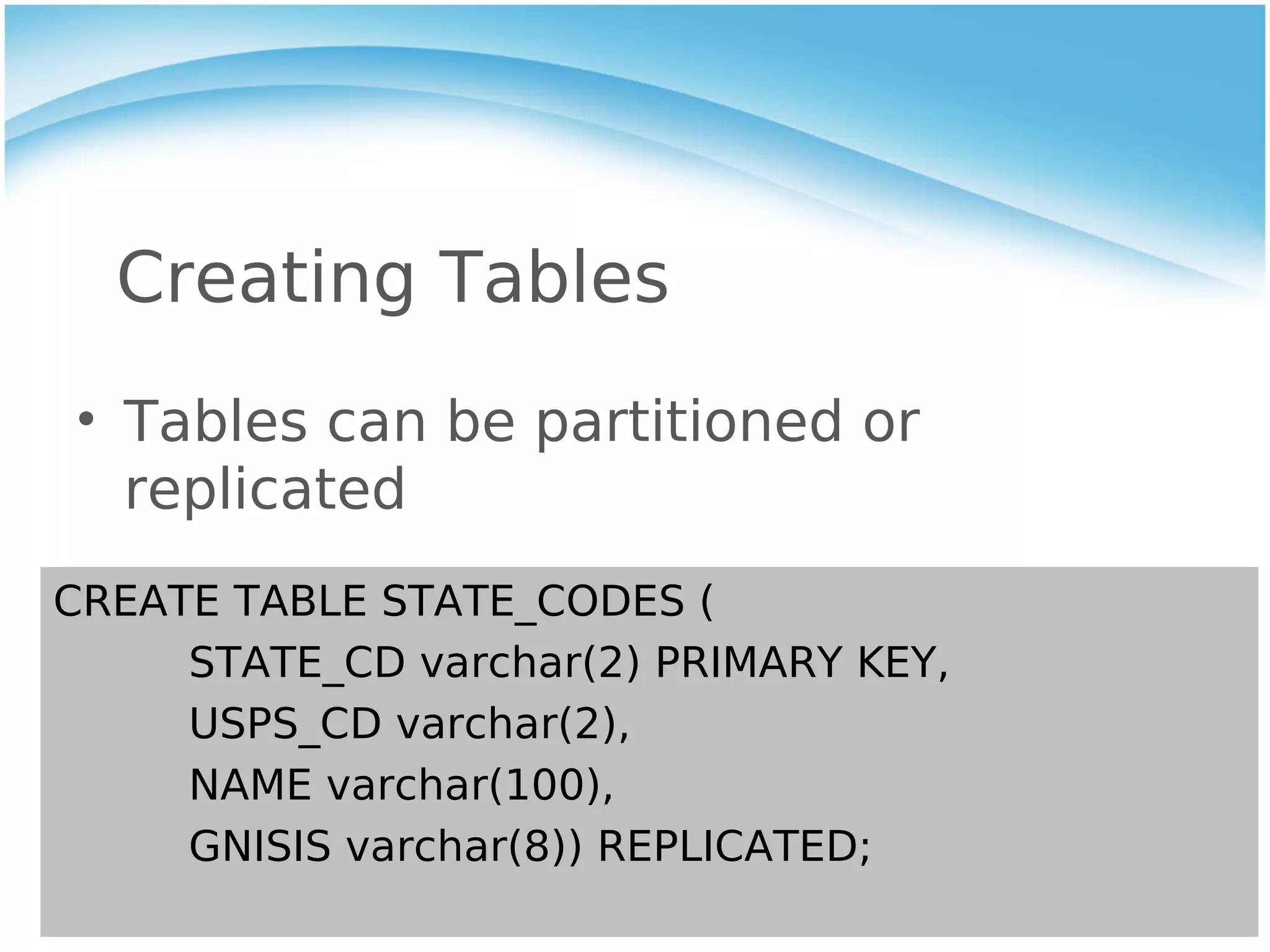 Creating Tables

• Tables can be partitioned or replicated

CREATE TABLE STATE_CODES (
STATE_CD varchar(2) PRIMARY KEY,
USPS_CD varchar(2),
NAME varchar(100),
GNISIS varchar(8)) REPLICATED;